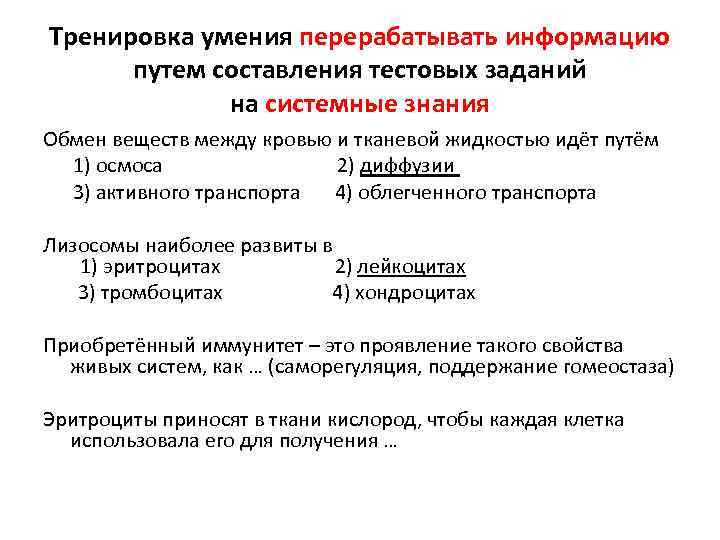 Тренировка умения перерабатывать информацию путем составления тестовых заданий на системные знания

Обмен веществ между кровью и тканевой жидкостью идёт путём
1) осмоса 2) диффузии
3) активного транспорта 4) облегченного транспорта

Лизосомы наиболее развиты в
1) эритроцитах 2) лейкоцитах
3) тромбоцитах 4) хондроцитах

Приобретённый иммунитет – это проявление такого свойства живых систем, как … (саморегуляция, поддержание гомеостаза)

Эритроциты приносят в ткани кислород, чтобы каждая клетка использовала его для получения …